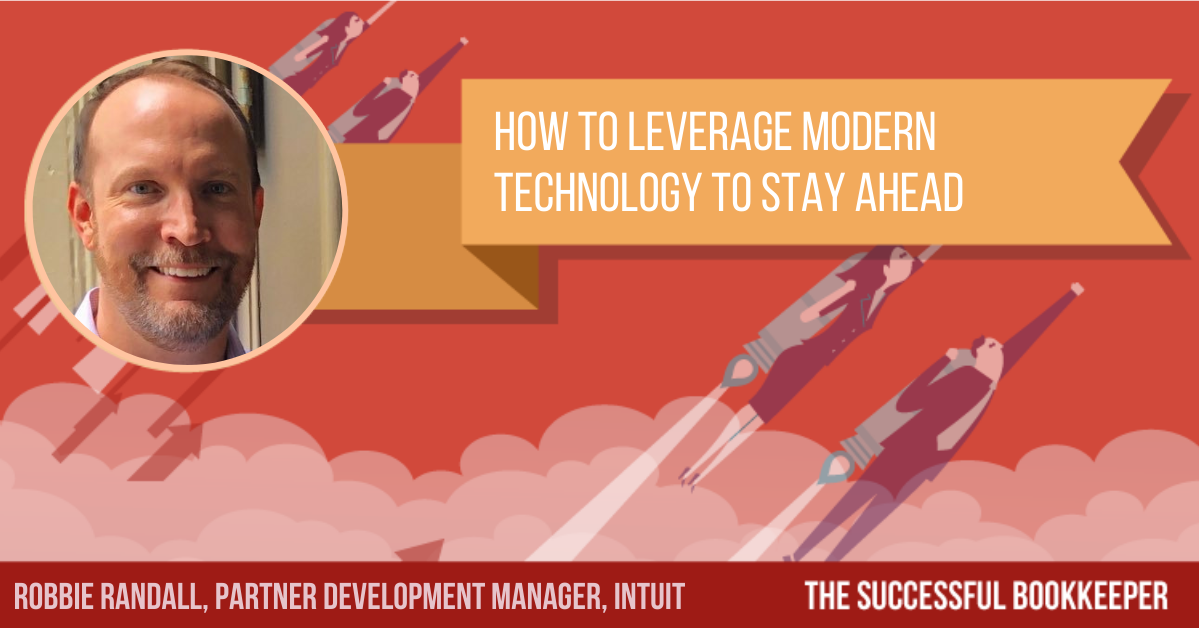 HOW TO LEVERAGE MODERN TECHNOLOGY TO STAY AHEAD

ROBBIE RANDALL, PARTNER DEVELOPMENT MANAGER, INTUIT

THE SUCCESSFUL BOOKKEEPER